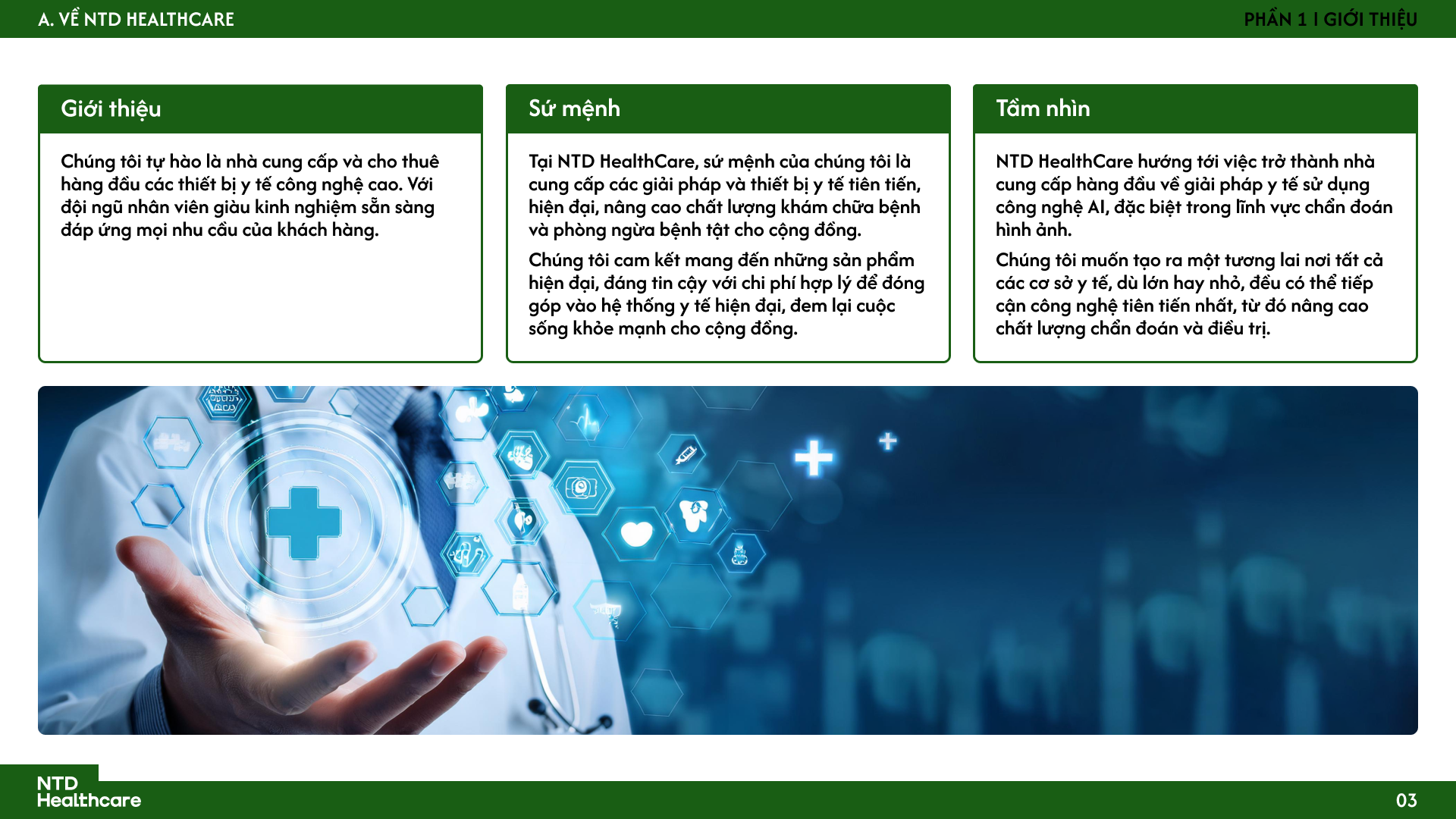 A. VỀ NTD HEALTHCARE

PHẦN 1 I GIỚI THIỆU

Giới thiệu

Chúng tôi tự hào là nhà cung cấp và cho thuê hàng đầu các thiết bị y tế công nghệ cao. Với đội ngũ nhân viên giàu kinh nghiệm sẵn sàng đáp ứng mọi nhu cầu của khách hàng.

Sứ mệnh

Tại NTD HealthCare, sứ mệnh của chúng tôi là cung cấp các giải pháp và thiết bị y tế tiên tiến, hiện đại, nâng cao chất lượng khám chữa bệnh và phòng ngừa bệnh tật cho cộng đồng.

Chúng tôi cam kết mang đến những sản phẩm hiện đại, đáng tin cậy với chi phí hợp lý để đóng góp vào hệ thống y tế hiện đại, đem lại cuộc sống khỏe mạnh cho cộng đồng.

Tầm nhìn

NTD HealthCare hướng tới việc trở thành nhà cung cấp hàng đầu về giải pháp y tế sử dụng công nghệ AI, đặc biệt trong lĩnh vực chẩn đoán hình ảnh.

Chúng tôi muốn tạo ra một tương lai nơi tất cả các cơ sở y tế, dù lớn hay nhỏ, đều có thể tiếp cận công nghệ tiên tiến nhất, từ đó nâng cao chất lượng chẩn đoán và điều trị.

NTD
Healthcare

03